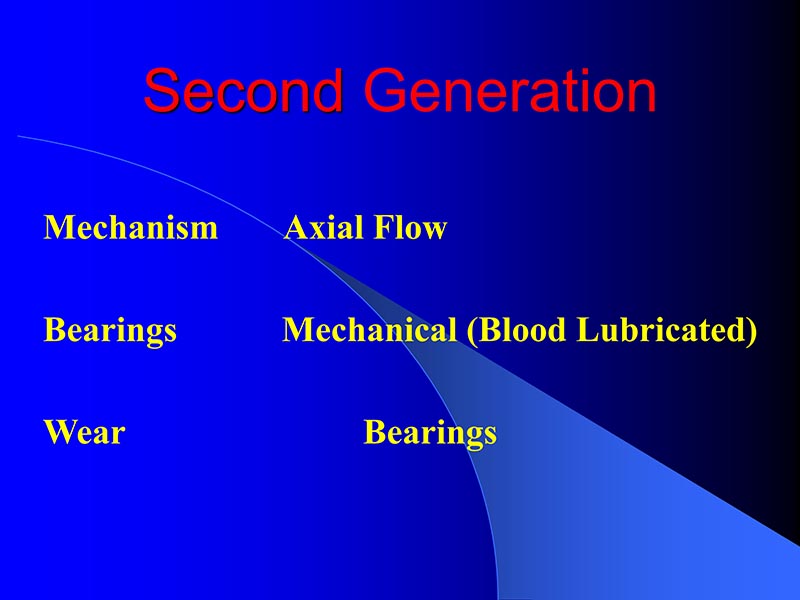 Second Generation

Mechanism Axial Flow

Bearings Mechanical (Blood Lubricated)

Wear Bearings